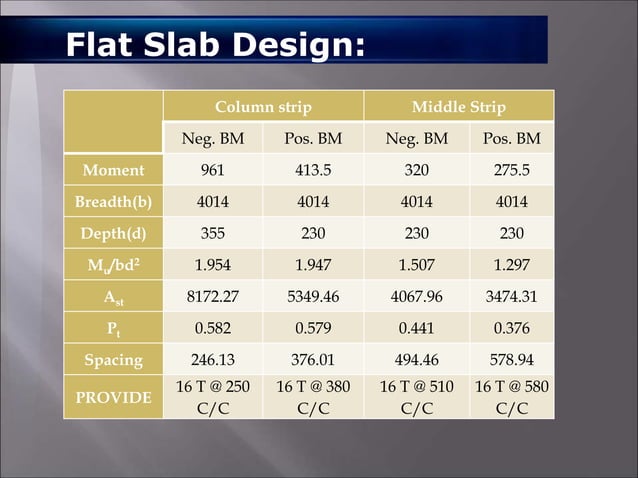 Flat Slab Design:

| | Column strip | | Middle Strip | |
|---|---|---|---|---|
| | Neg. BM | Pos. BM | Neg. BM | Pos. BM |
| Moment | 961 | 413.5 | 320 | 275.5 |
| Breadth(b) | 4014 | 4014 | 4014 | 4014 |
| Depth(d) | 355 | 230 | 230 | 230 |
| $M_u/bd^2$ | 1.954 | 1.947 | 1.507 | 1.297 |
| $A_{st}$ | 8172.27 | 5349.46 | 4067.96 | 3474.31 |
| $P_t$ | 0.582 | 0.579 | 0.441 | 0.376 |
| Spacing | 246.13 | 376.01 | 494.46 | 578.94 |
| PROVIDE | 16 T @ 250 C/C | 16 T @ 380 C/C | 16 T @ 510 C/C | 16 T @ 580 C/C |